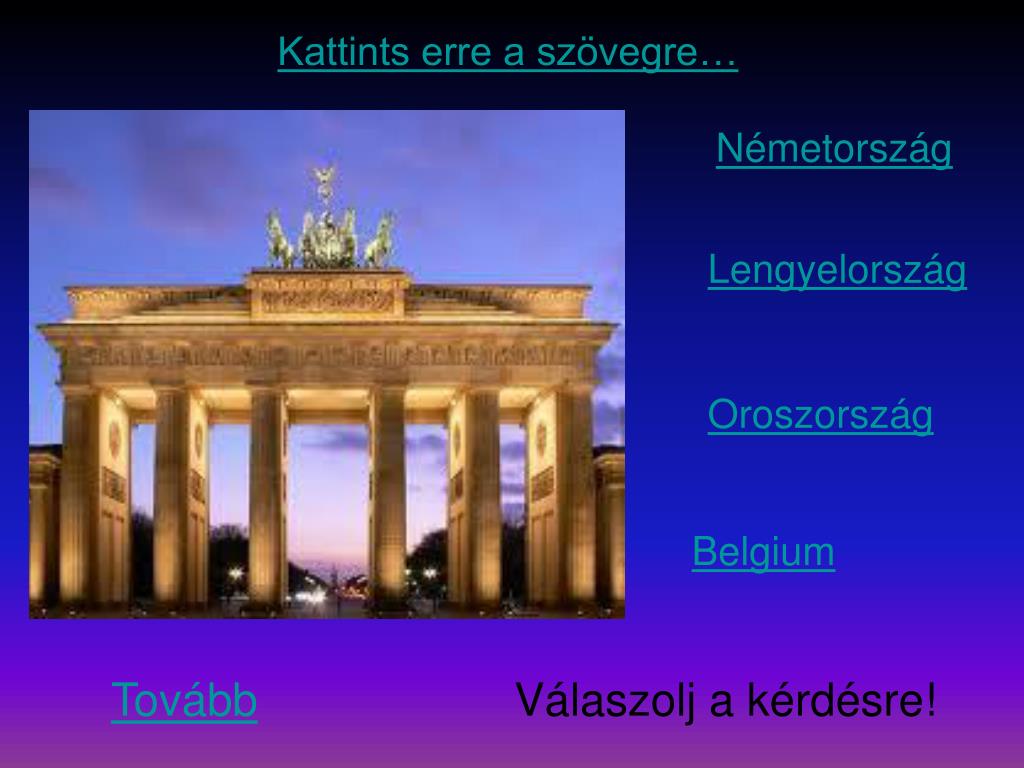 Kattints erre a szövegre…

Németország

Lengyelország

Oroszország

Belgium

Tovább

Válaszolj a kérdésre!